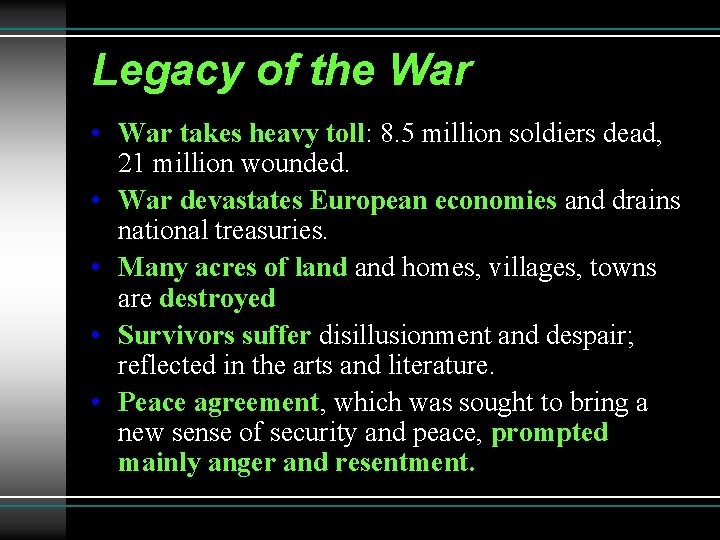 Legacy of the War

• War takes heavy toll: 8.5 million soldiers dead, 21 million wounded.

• War devastates European economies and drains national treasuries.

• Many acres of land and homes, villages, towns are destroyed

• Survivors suffer disillusionment and despair; reflected in the arts and literature.

• Peace agreement, which was sought to bring a new sense of security and peace, prompted mainly anger and resentment.